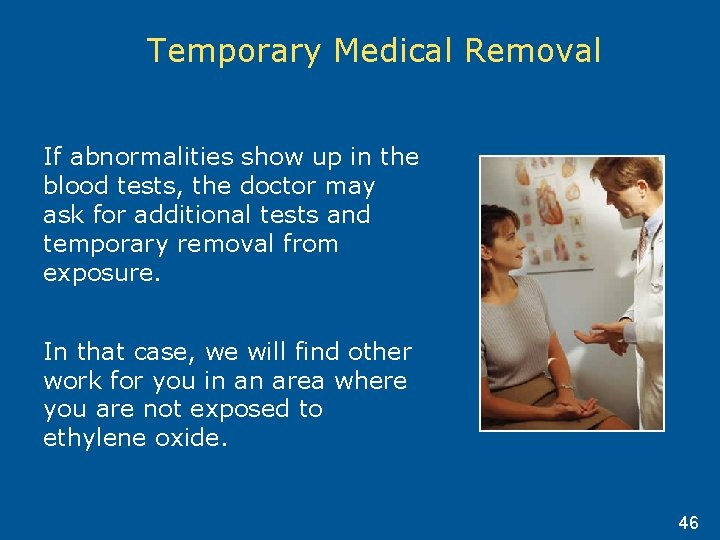 Temporary Medical Removal

If abnormalities show up in the blood tests, the doctor may ask for additional tests and temporary removal from exposure.

In that case, we will find other work for you in an area where you are not exposed to ethylene oxide.

46